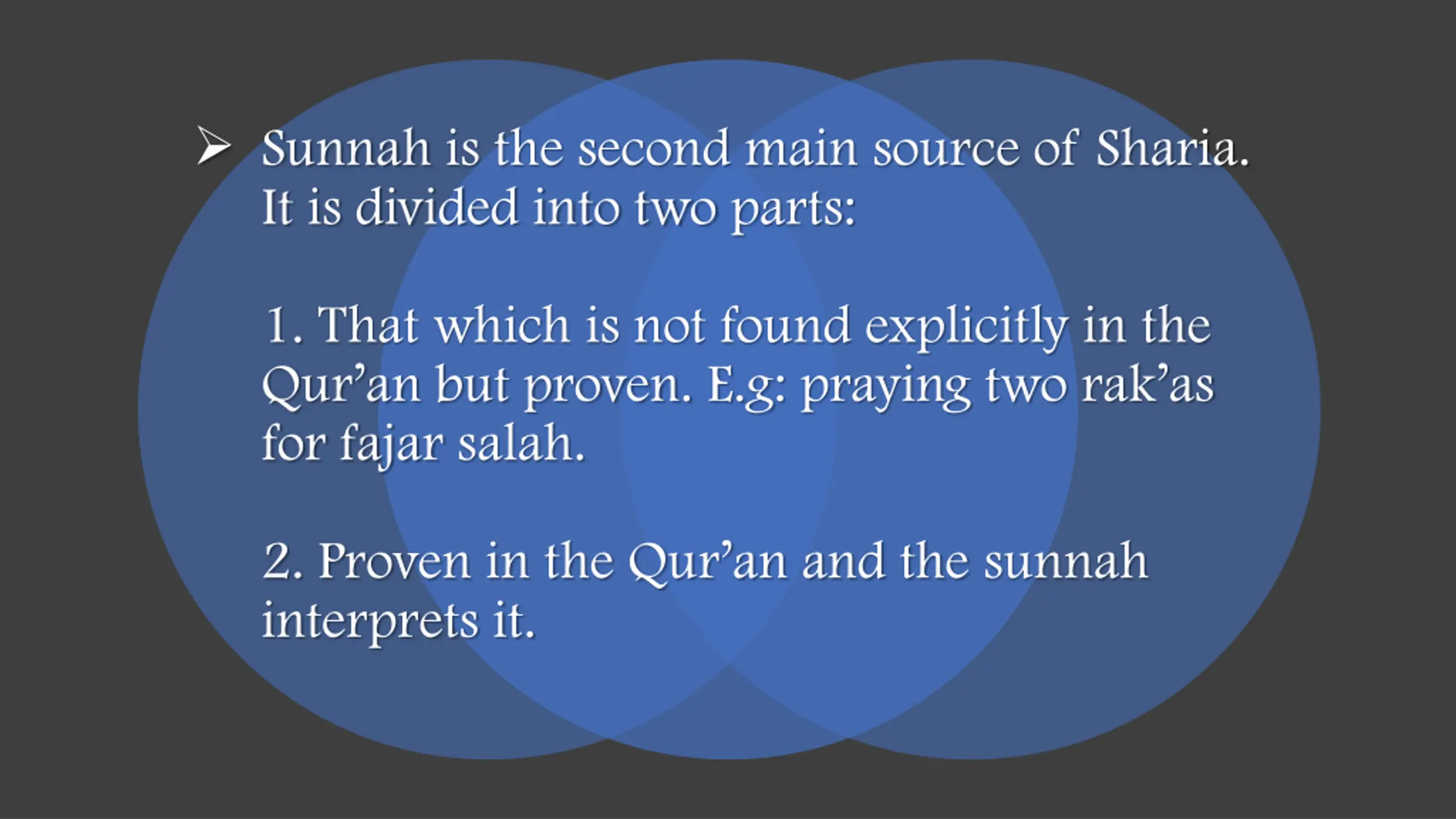 ➢ Sunnah is the second main source of Sharia. It is divided into two parts:

1. That which is not found explicitly in the Qur’an but proven. E.g: praying two rak’as for fajar salah.

2. Proven in the Qur’an and the sunnah interprets it.